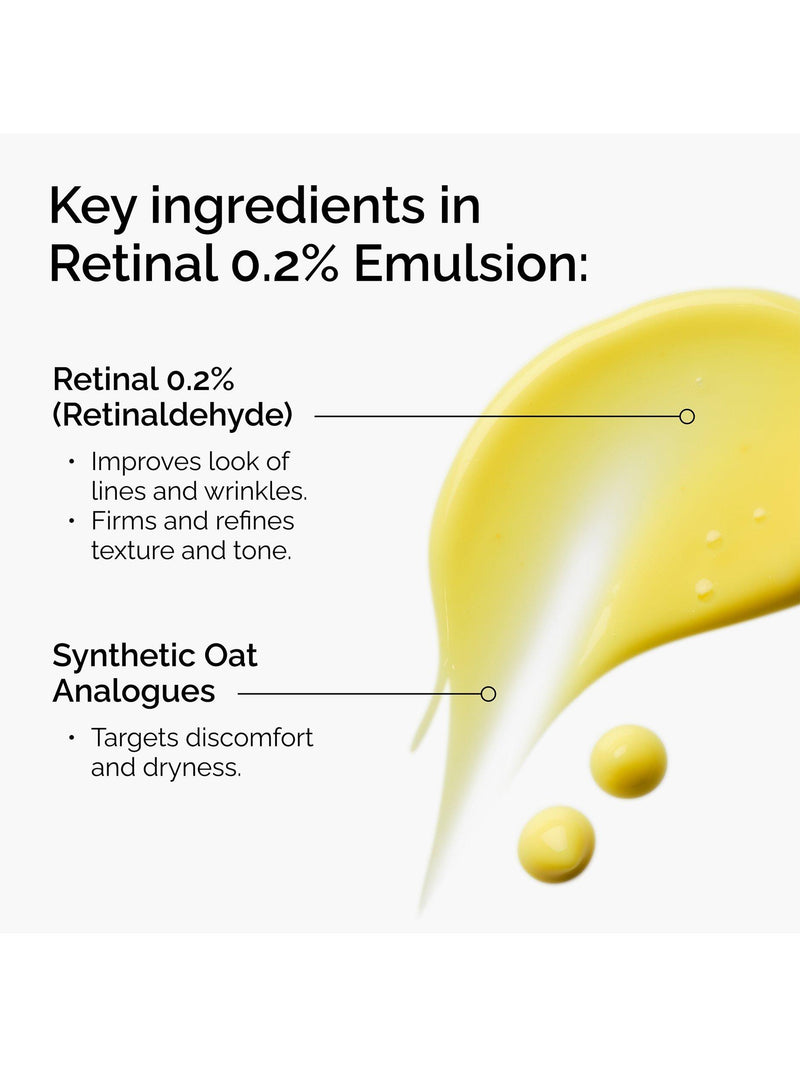 Key ingredients in Retinal 0.2% Emulsion:

Retinal 0.2% (Retinaldehyde)

• Improves look of lines and wrinkles.
• Firms and refines texture and tone.

Synthetic Oat Analogues

• Targets discomfort and dryness.